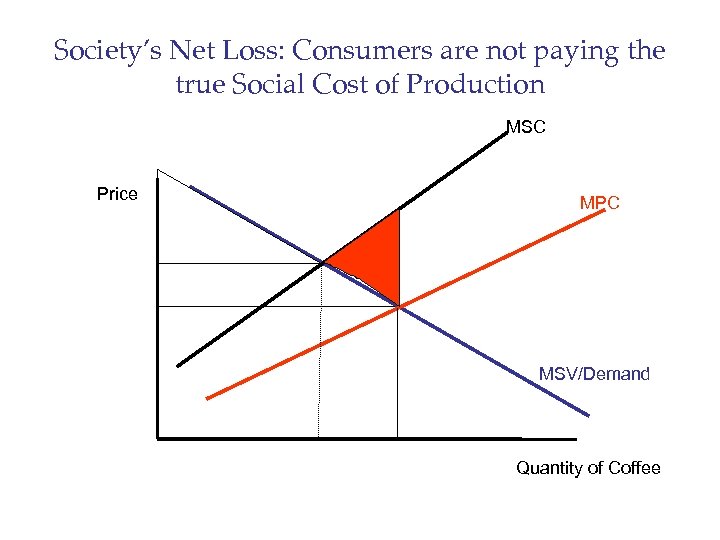 Society's Net Loss: Consumers are not paying the true Social Cost of Production

MSC

Price

MPC

MSV/Demand

Quantity of Coffee